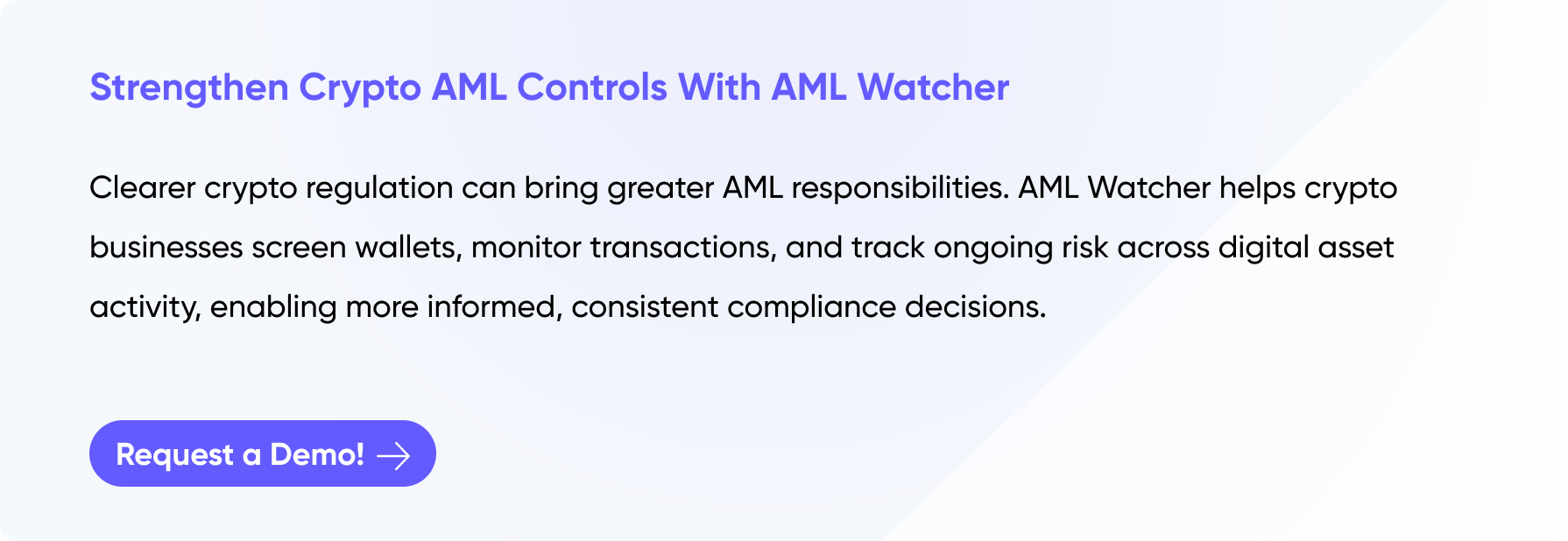 Strengthen Crypto AML Controls With AML Watcher

Clearer crypto regulation can bring greater AML responsibilities. AML Watcher helps crypto businesses screen wallets, monitor transactions, and track ongoing risk across digital asset activity, enabling more informed, consistent compliance decisions.

Request a Demo!